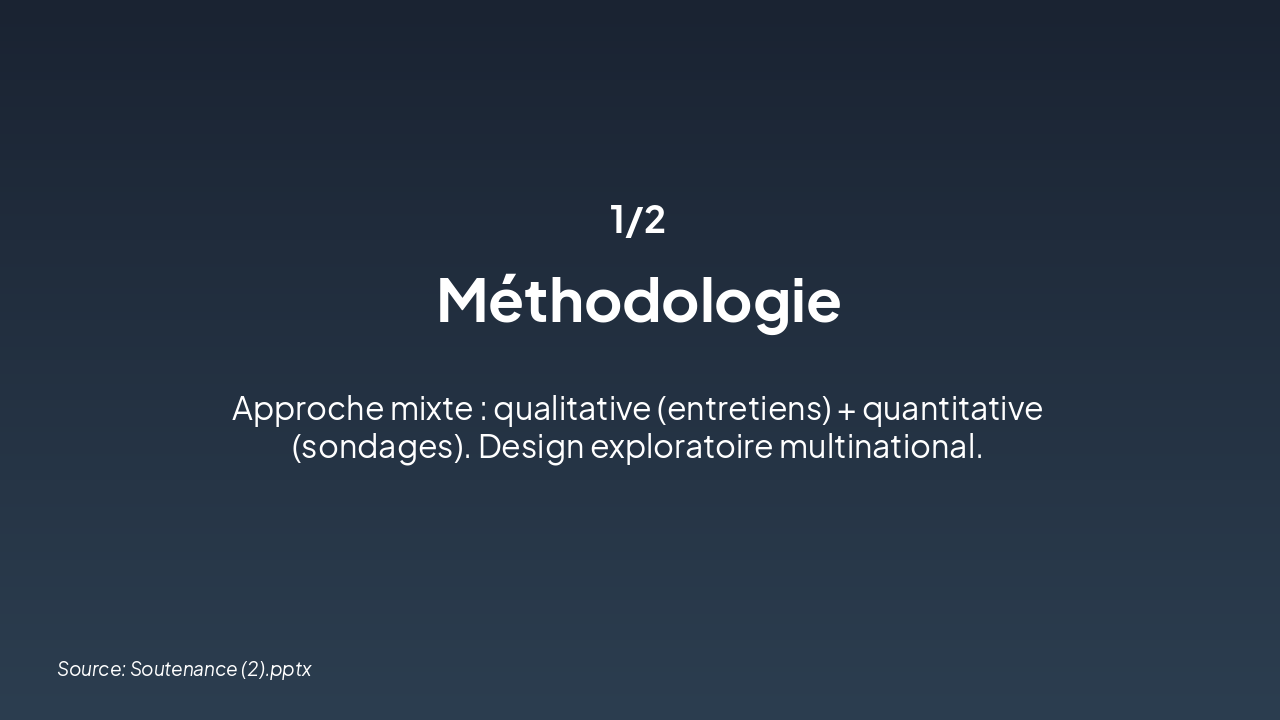 1/2

Méthodologie

Approche mixte : qualitative (entretiens) + quantitative (sondages). Design exploratoire multinational.

Source: Soutenance (2).pptx